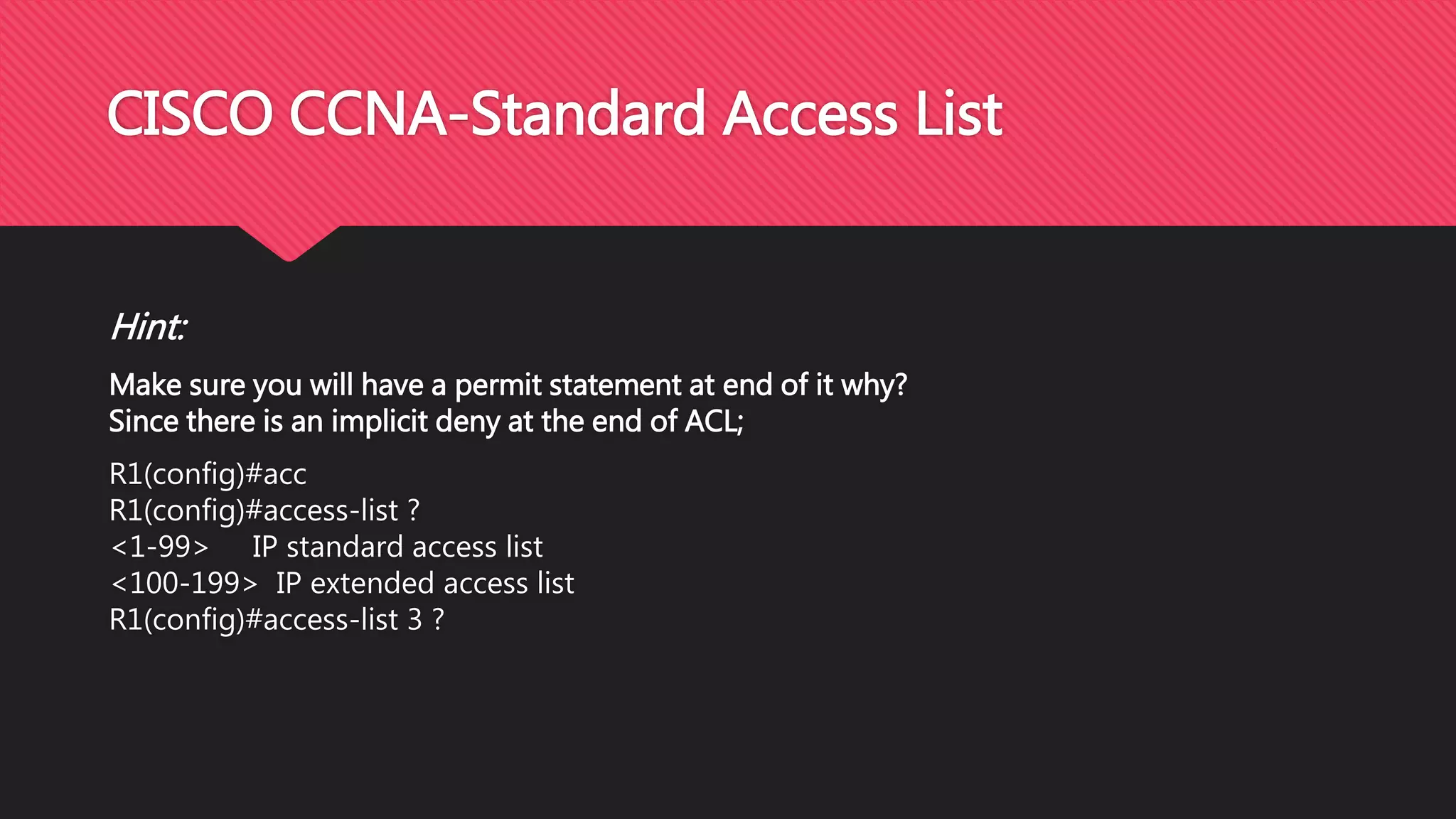 CISCO CCNA-Standard Access List

Hint:

Make sure you will have a permit statement at end of it why?
Since there is an implicit deny at the end of ACL;

R1(config)#acc
R1(config)#access-list ?
<1-99> IP standard access list
<100-199> IP extended access list
R1(config)#access-list 3 ?